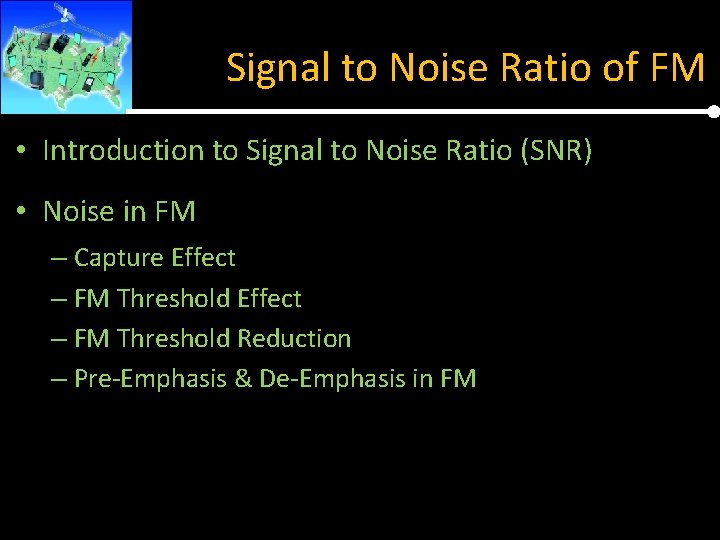 Signal to Noise Ratio of FM

• Introduction to Signal to Noise Ratio (SNR)

• Noise in FM
– Capture Effect
– FM Threshold Effect
– FM Threshold Reduction
– Pre-Emphasis & De-Emphasis in FM